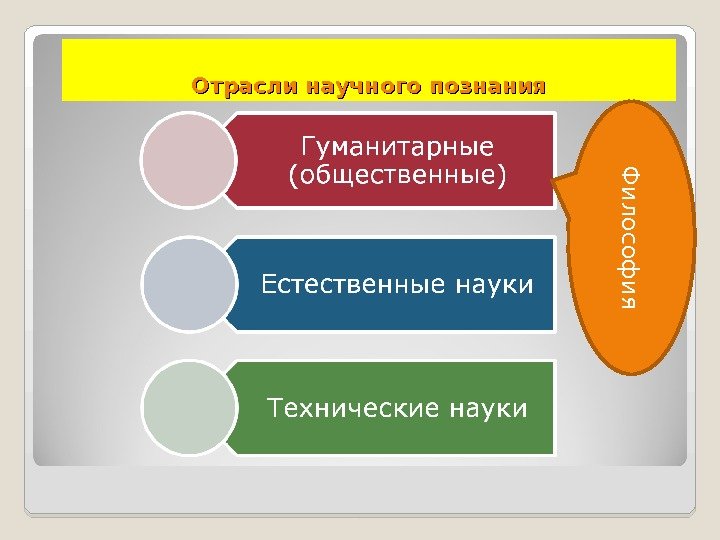 Отрасли научного познания

Гуманитарные (общественные)

Естественные науки

Технические науки

Философия